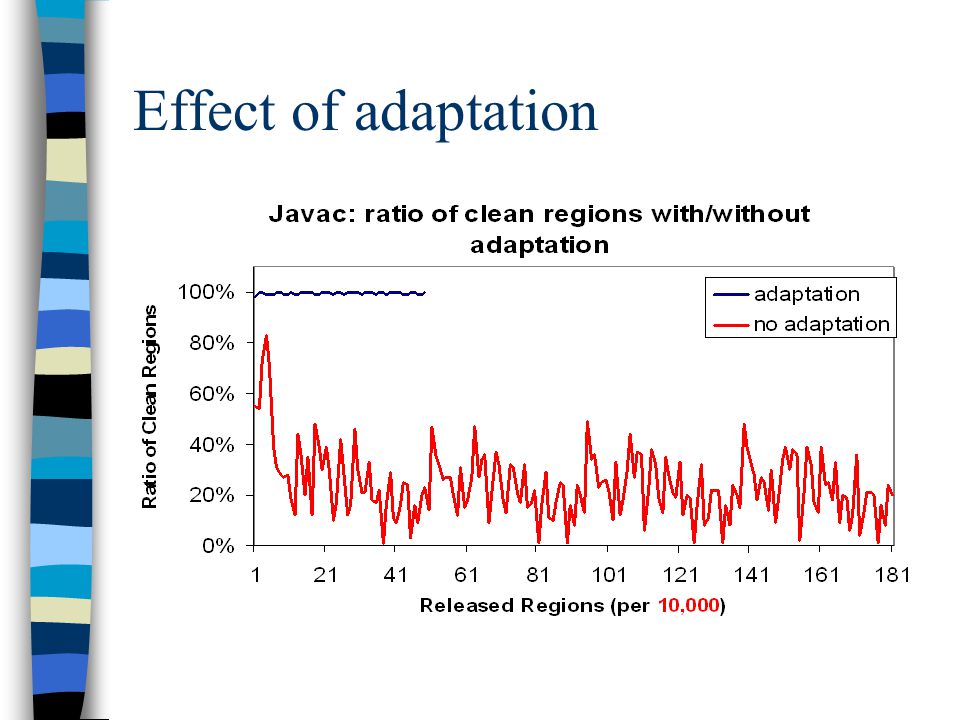 Effect of adaptation

Javac: ratio of clean regions with/without adaptation

adaptation
no adaptation

Ratio of Clean Regions

100%
80%
60%
40%
20%
0%

1 21 41 61 81 101 121 141 161 181

Released Regions (per 10,000)